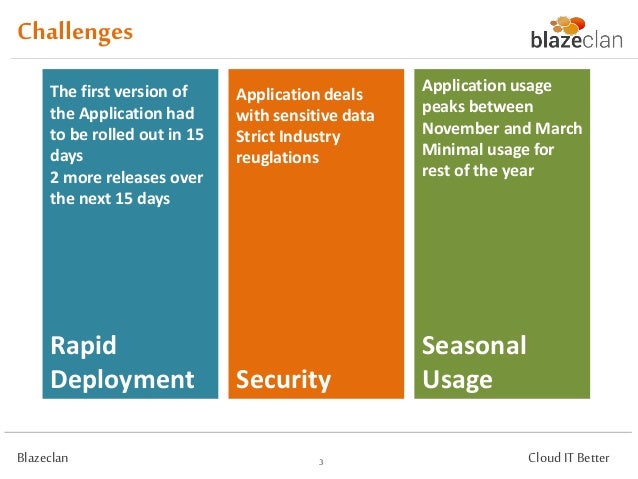 Challenges

blazeclan

The first version of the Application had to be rolled out in 15 days
2 more releases over the next 15 days

Rapid Deployment

Application deals with sensitive data
Strict Industry reuglations

Security

Application usage peaks between November and March
Minimal usage for rest of the year

Seasonal Usage

Blazeclan

3

Cloud IT Better